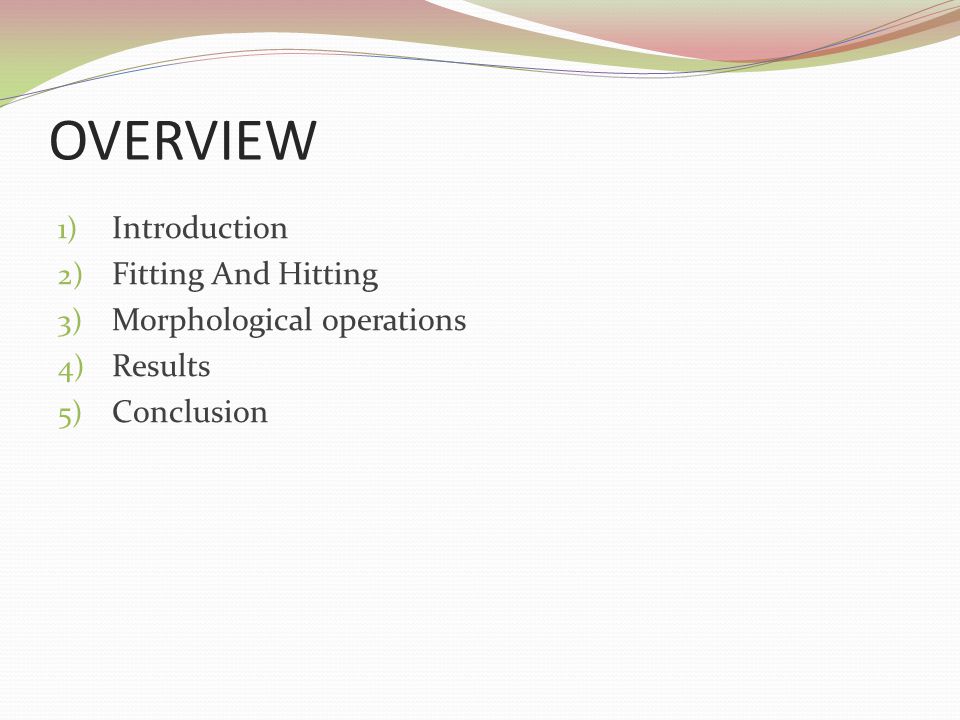 OVERVIEW

1) Introduction
2) Fitting And Hitting
3) Morphological operations
4) Results
5) Conclusion